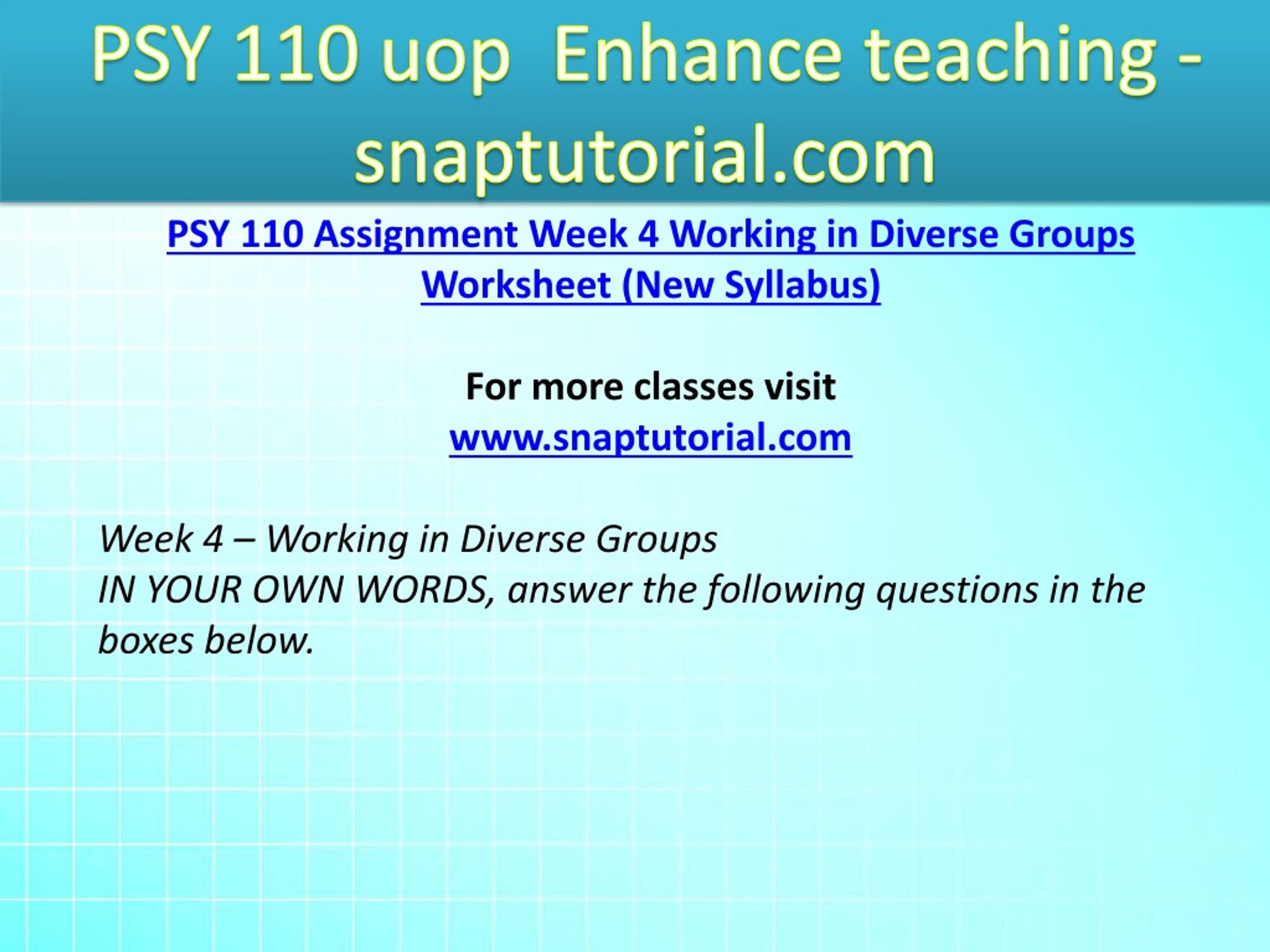 PSY 110 uop Enhance teaching - snaptutorial.com

PSY 110 Assignment Week 4 Working in Diverse Groups Worksheet (New Syllabus)

For more classes visit
www.snaptutorial.com

Week 4 – Working in Diverse Groups
IN YOUR OWN WORDS, answer the following questions in the boxes below.